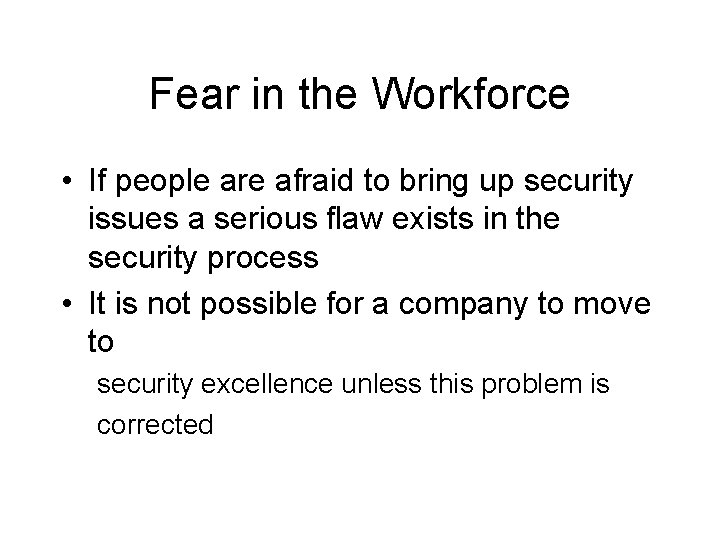 Fear in the Workforce

• If people are afraid to bring up security issues a serious flaw exists in the security process
• It is not possible for a company to move to

security excellence unless this problem is corrected